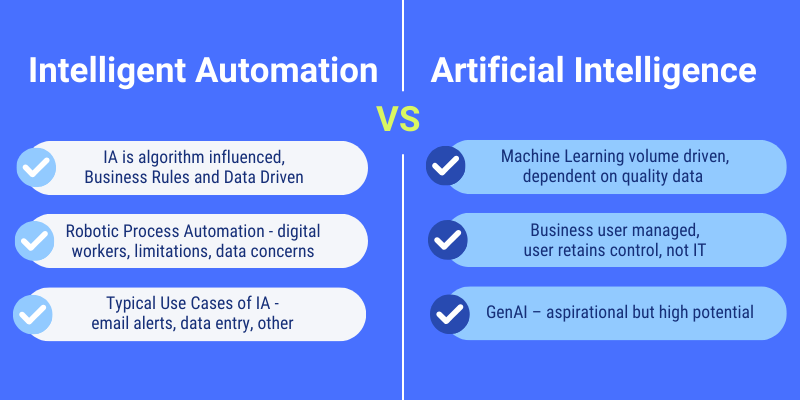 Intelligent Automation

VS

Artificial Intelligence

IA is algorithm influenced, Business Rules and Data Driven

Robotic Process Automation - digital workers, limitations, data concerns

Typical Use Cases of IA - email alerts, data entry, other

Machine Learning volume driven, dependent on quality data

Business user managed, user retains control, not IT

GenAI – aspirational but high potential